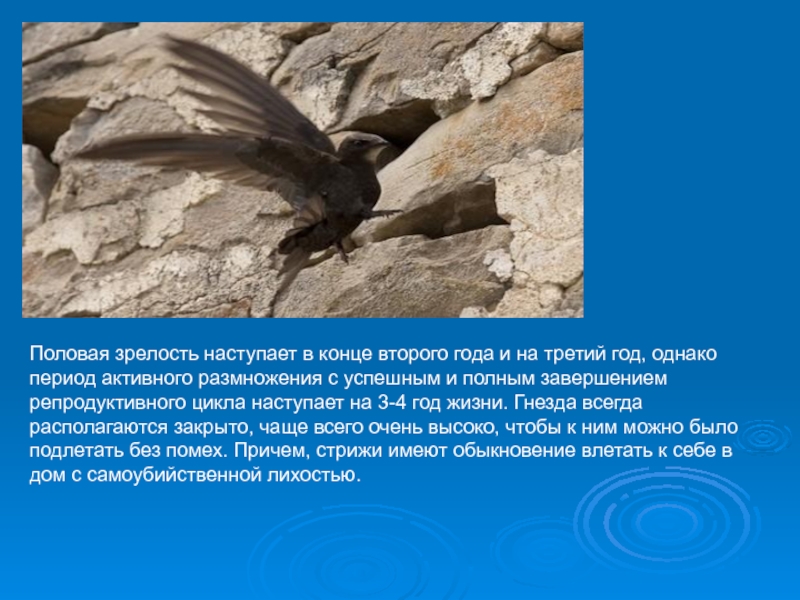 Половая зрелость наступает в конце второго года и на третий год, однако период активного размножения с успешным и полным завершением репродуктивного цикла наступает на 3-4 год жизни. Гнезда всегда располагаются закрыто, чаще всего очень высоко, чтобы к ним можно было подлетать без помех. Причем, стрижи имеют обыкновение влетать к себе в дом с самоубийственной лихостью.